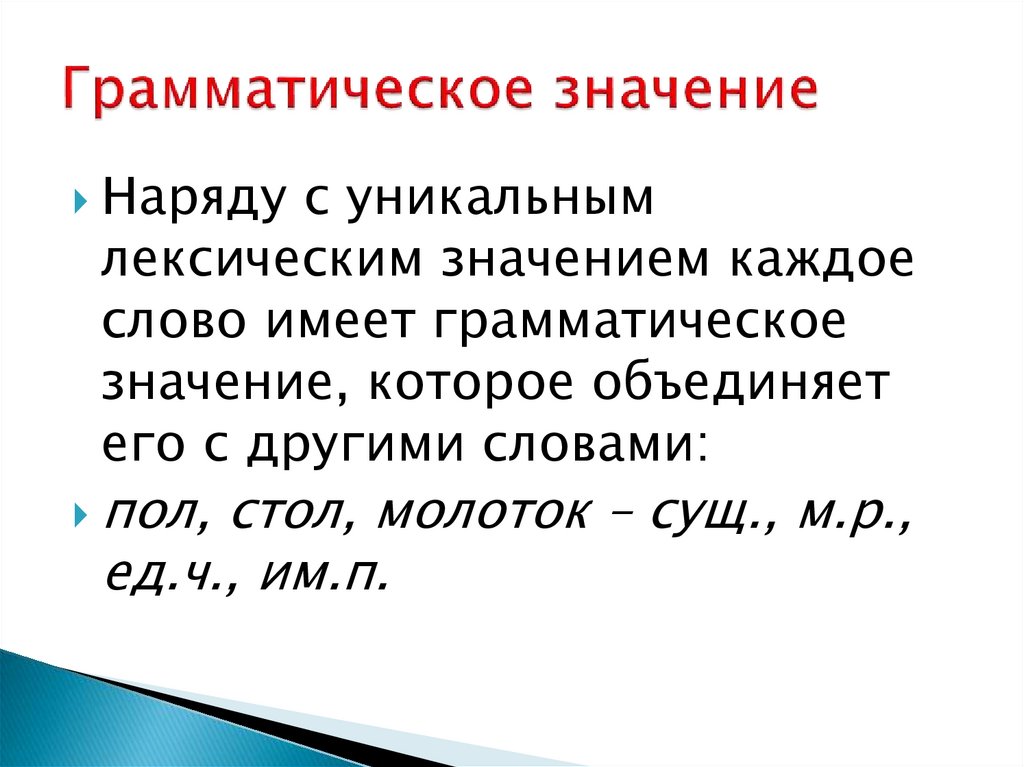 Грамматическое значение

Наряду с уникальным лексическим значением каждое слово имеет грамматическое значение, которое объединяет его с другими словами:

пол, стол, молоток – сущ., м.р., ед.ч., им.п.